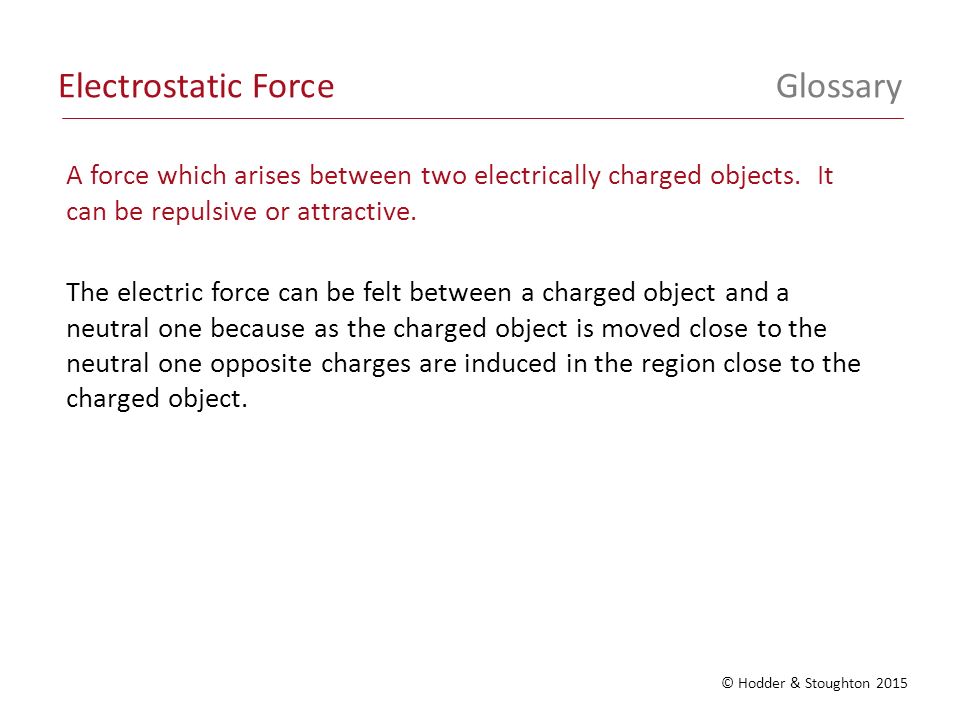 Electrostatic Force

Glossary

A force which arises between two electrically charged objects. It can be repulsive or attractive.

The electric force can be felt between a charged object and a neutral one because as the charged object is moved close to the neutral one opposite charges are induced in the region close to the charged object.

© Hodder & Stoughton 2015